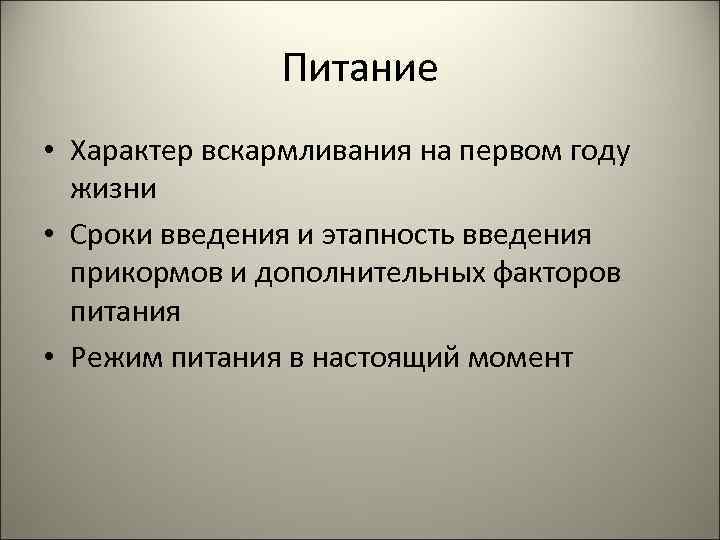 Питание

• Характер вскармливания на первом году жизни
• Сроки введения и этапность введения прикормов и дополнительных факторов питания
• Режим питания в настоящий момент